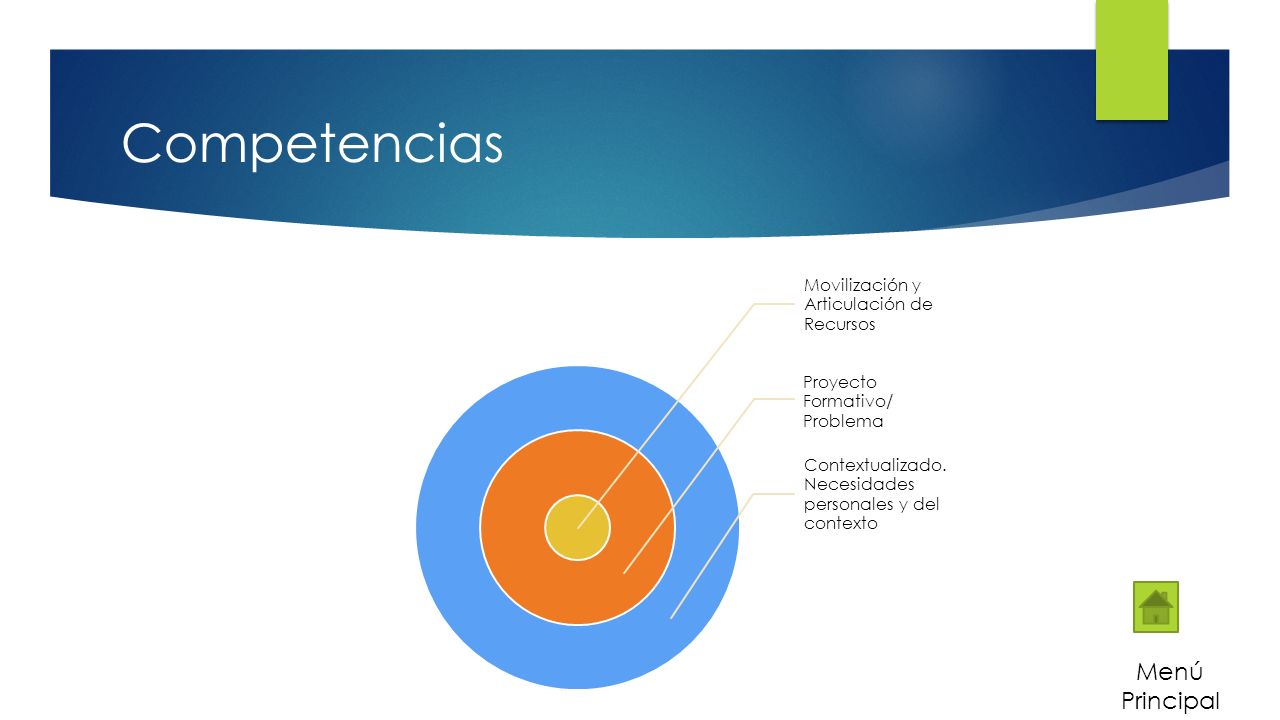 Competencias

Movilización y Articulación de Recursos

Proyecto Formativo/ Problema

Contextualizado. Necesidades personales y del contexto

Menú Principal